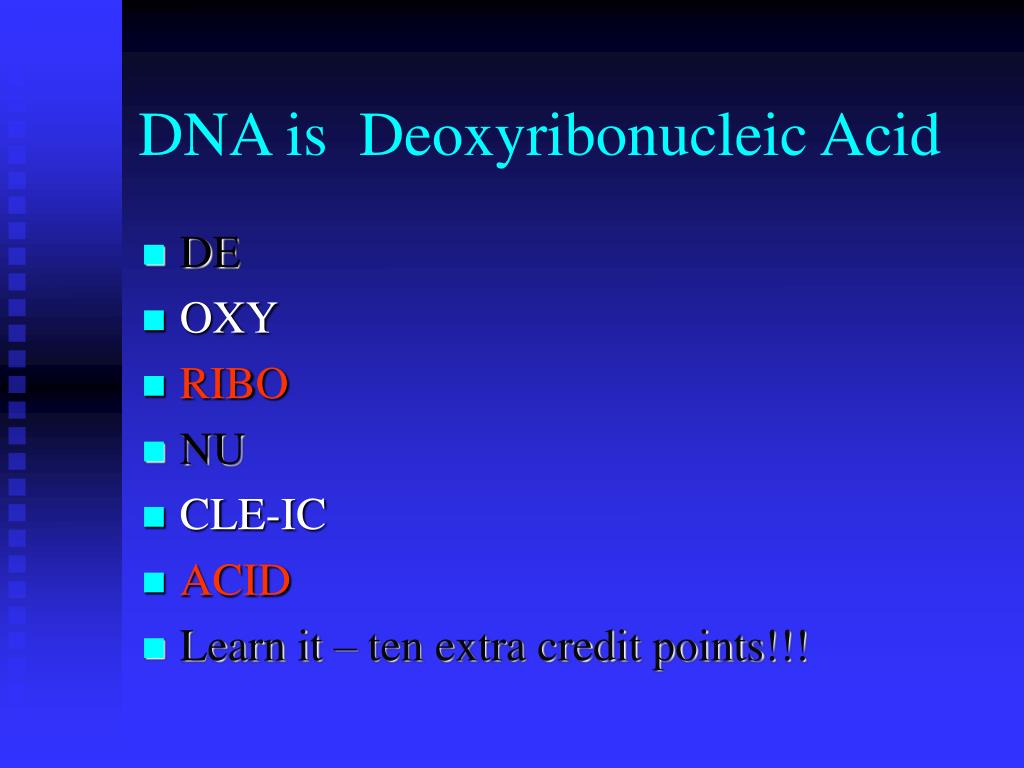 DNA is  Deoxyribonucleic Acid

- DE
- OXY
- RIBO
- NU
- CLE-IC
- ACID
- Learn it – ten extra credit points!!!